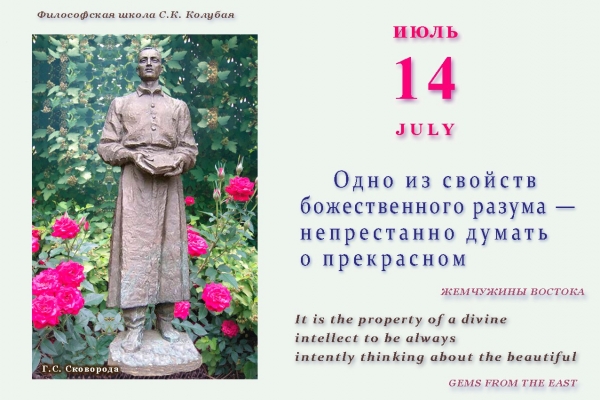 Философская школа С.К. Колубая

Г.С. Сковорода

ИЮЛЬ

14

JULY

Одно из свойств божественного разума — непрестанно думать о прекрасном

ЖЕМЧУЖИНЫ ВОСТОКА

It is the property of a divine intellect to be always intently thinking about the beautiful

GEMS FROM THE EAST